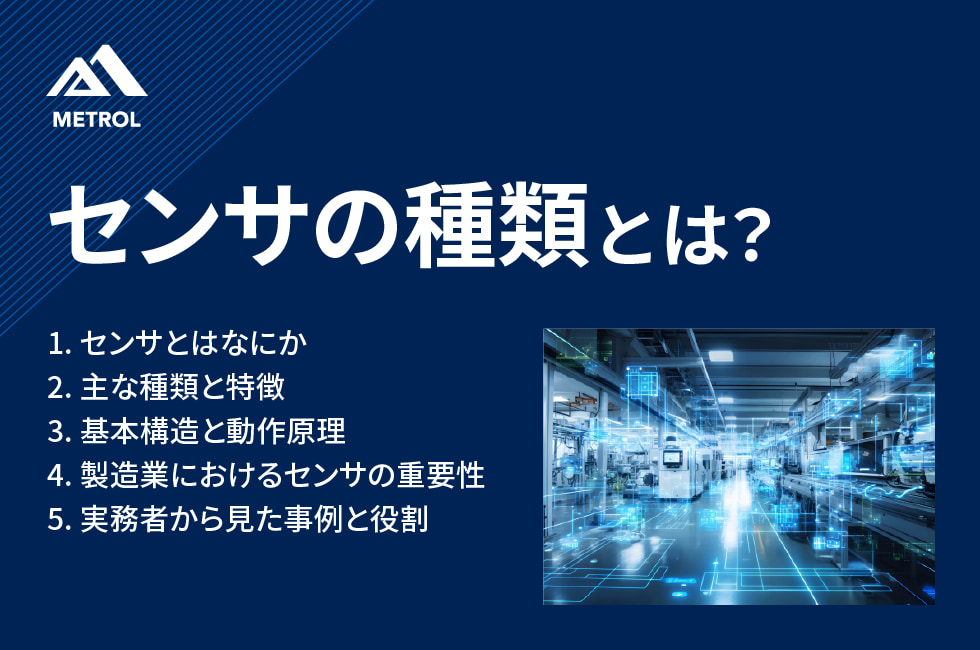 METROL

センサの種類とは?

1. センサとはなにか
2. 主な種類と特徴
3. 基本構造と動作原理
4. 製造業におけるセンサの重要性
5. 実務者から見た事例と役割